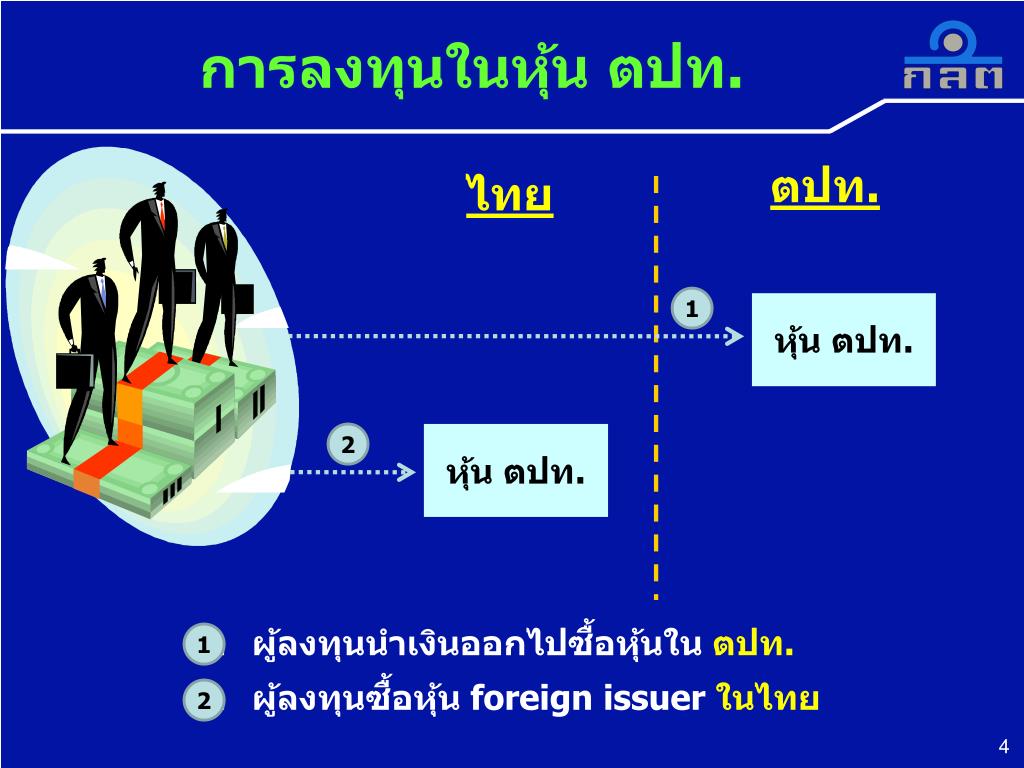 การลงทุนในหุ้น ตปท.

กลต

ไทย

ตปท.

1

หุ้น ตปท.

2

หุ้น ตปท.

1 ผู้ลงทุนนำเงินออกไปซื้อหุ้นใน ตปท.

2 ผู้ลงทุนซื้อหุ้น foreign issuer ในไทย

4